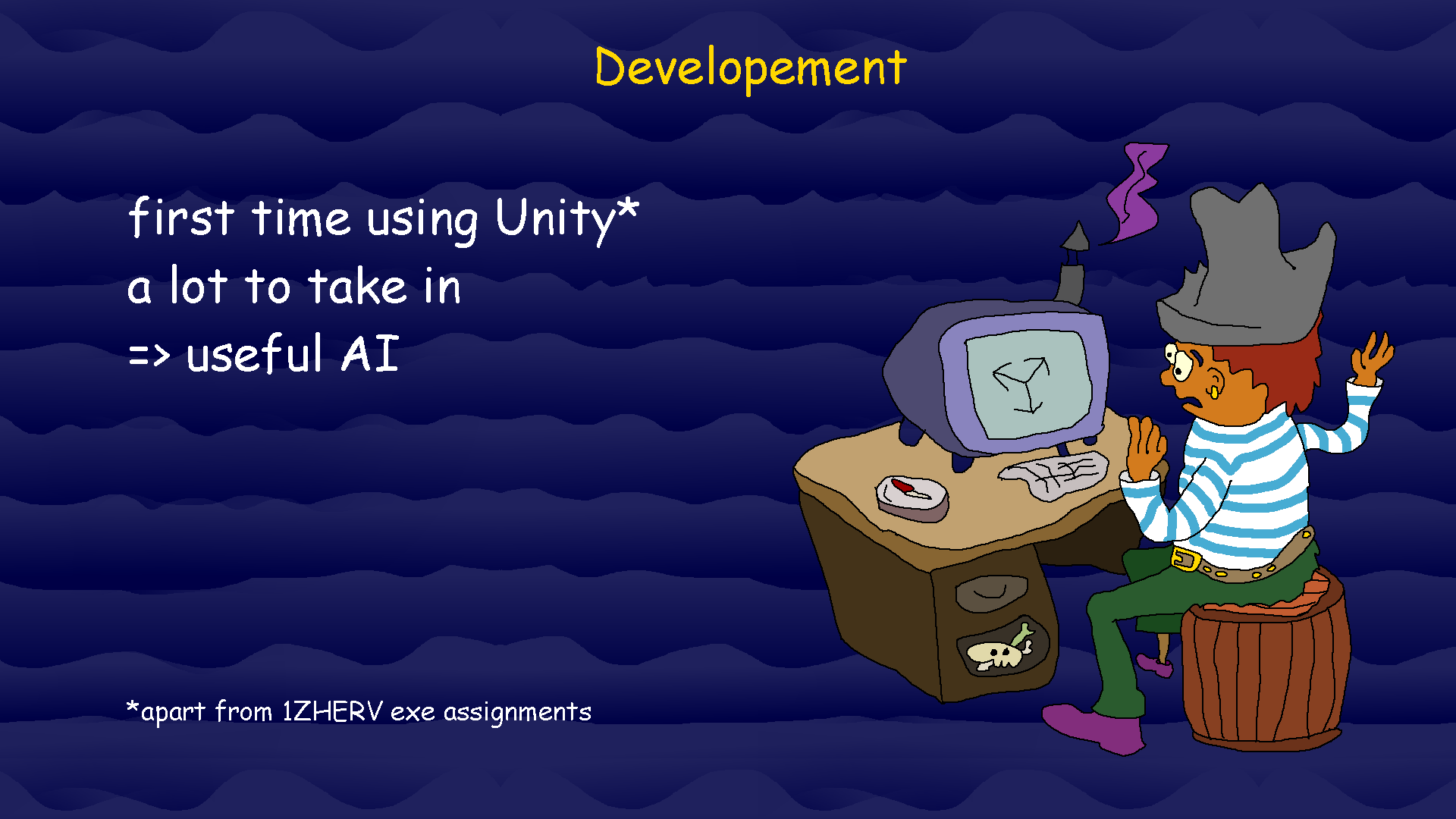 Developement

first time using Unity*
a lot to take in
=> useful AI

*apart from 1ZHERV exe assignments